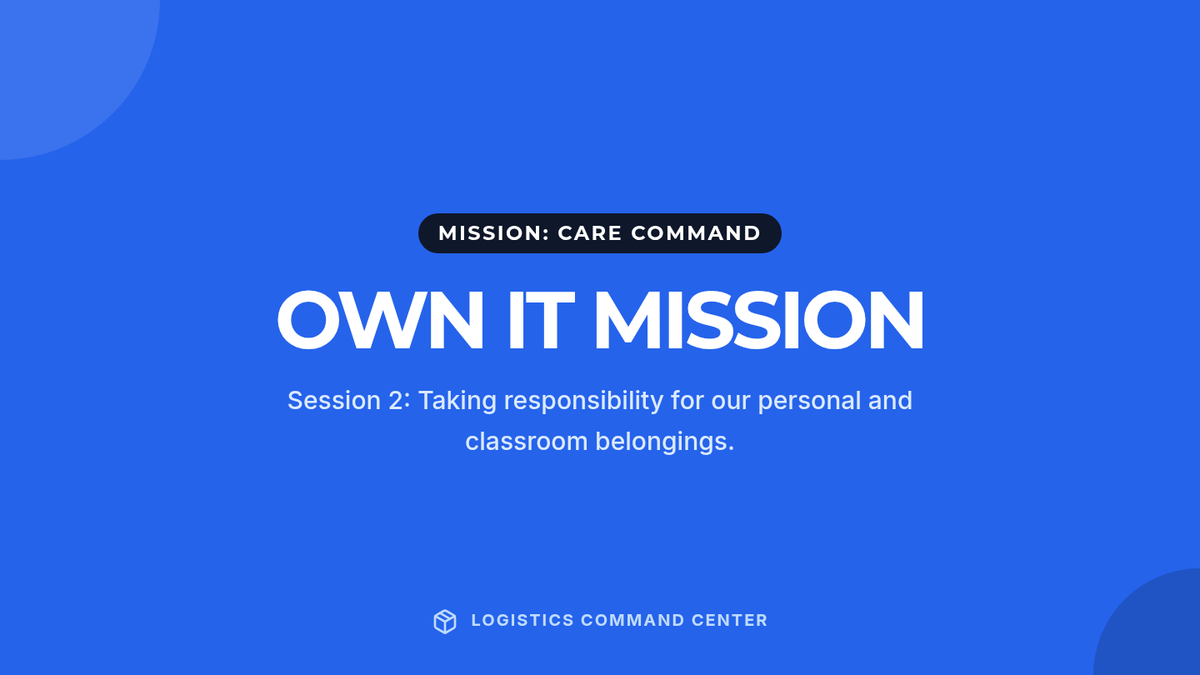 MISSION: CARE COMMAND

OWN IT MISSION

Session 2: Taking responsibility for our personal and classroom belongings.

LOGISTICS COMMAND CENTER